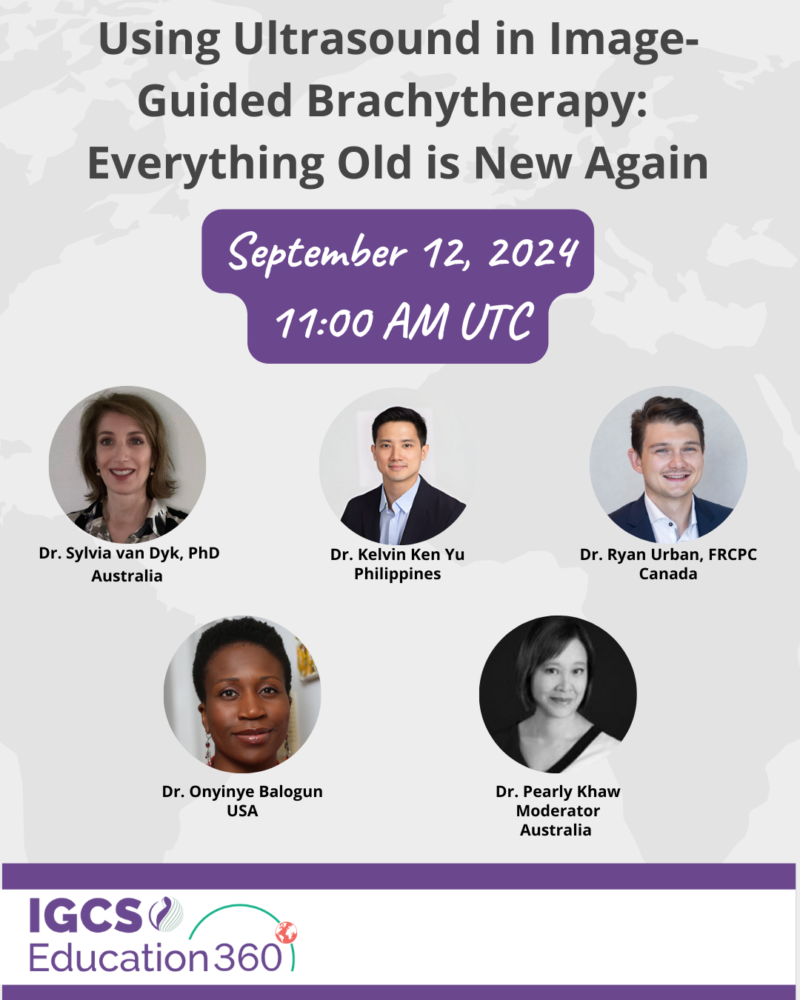 Using Ultrasound in Image-Guided Brachytherapy: Everything Old is New Again

September 12, 2024
11:00 AM UTC

Dr. Sylvia van Dyk, PhD
Australia

Dr. Kelvin Ken Yu
Philippines

Dr. Ryan Urban, FRCPC
Canada

Dr. Onyinye Balogun
USA

Dr. Pearly Khaw
Moderator
Australia

IGCS
Education360